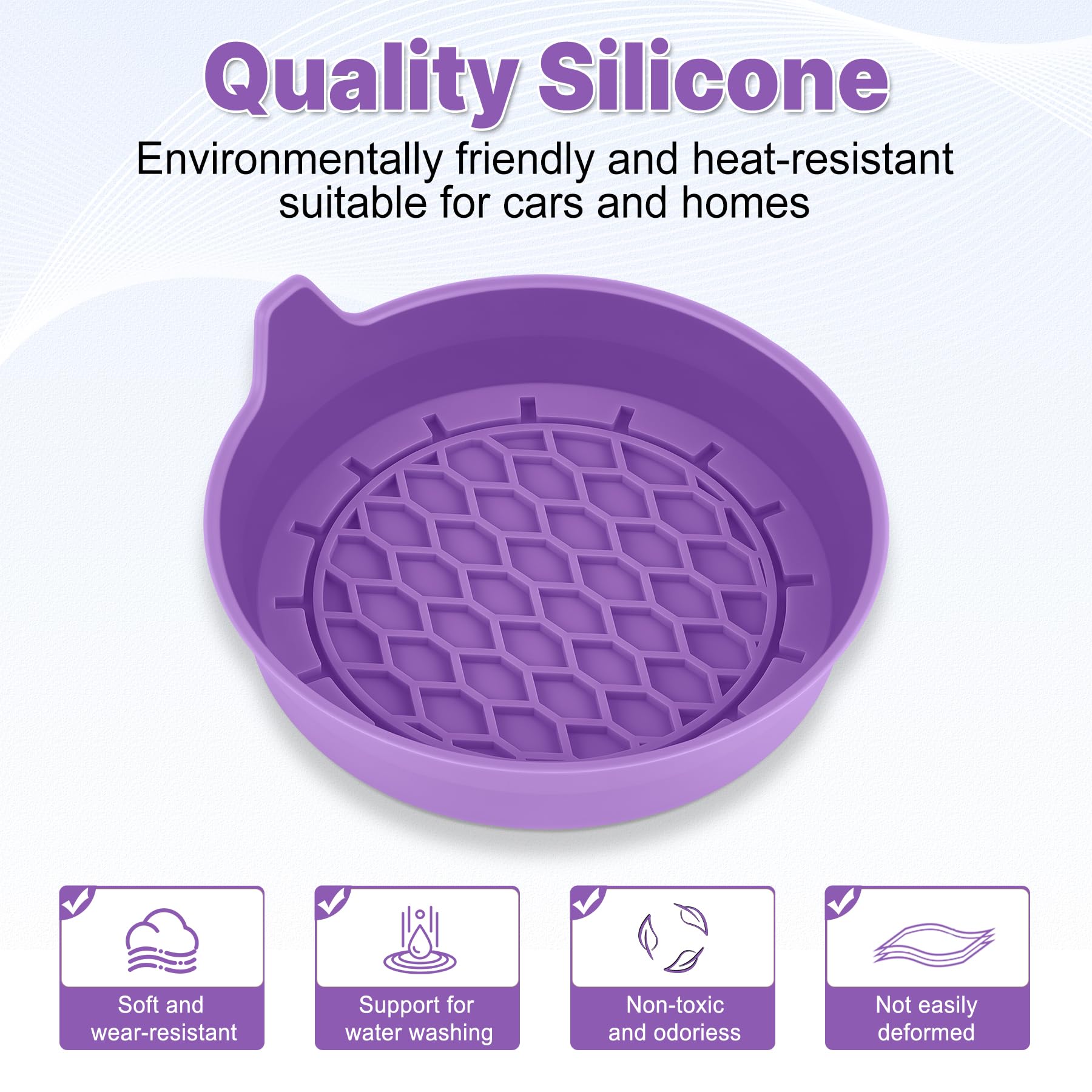 Quality Silicone

Environmentally friendly and heat-resistant suitable for cars and homes

Soft and wear-resistant

Support for water washing

Non-toxic and odoriess

Not easily deformed